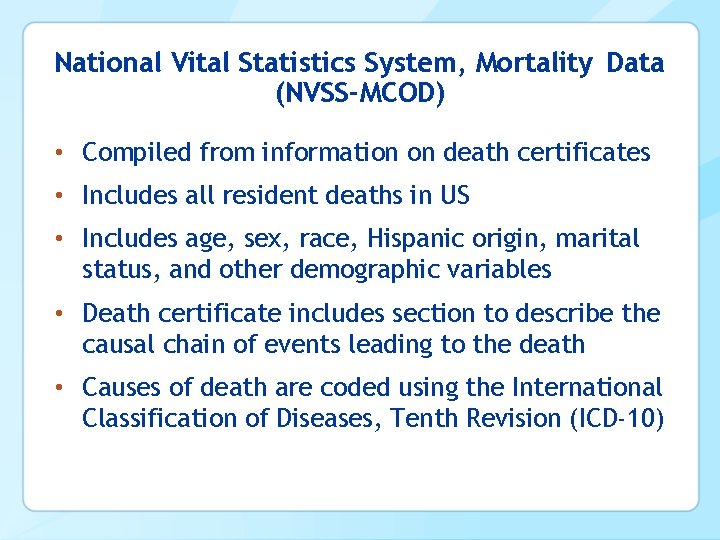 National Vital Statistics System, Mortality Data (NVSS-MCOD)

• Compiled from information on death certificates
• Includes all resident deaths in US
• Includes age, sex, race, Hispanic origin, marital status, and other demographic variables
• Death certificate includes section to describe the causal chain of events leading to the death
• Causes of death are coded using the International Classification of Diseases, Tenth Revision (ICD-10)